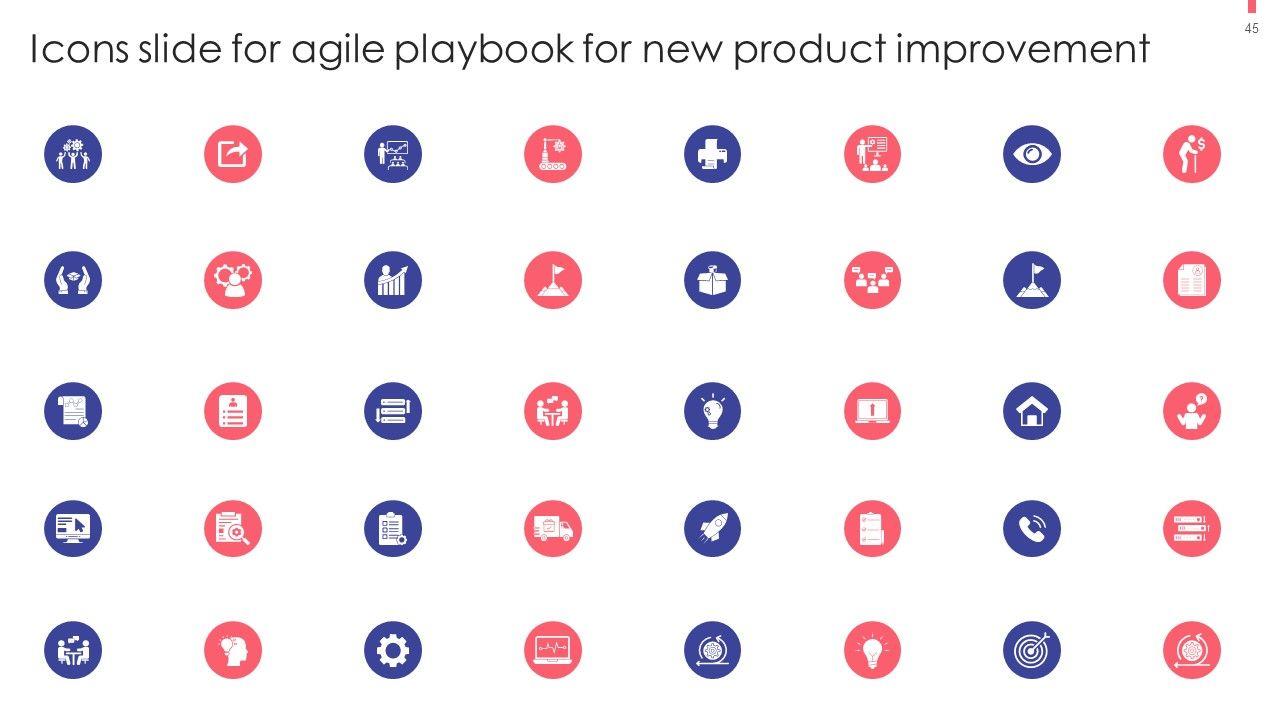 45

Icons slide for agile playbook for new product improvement